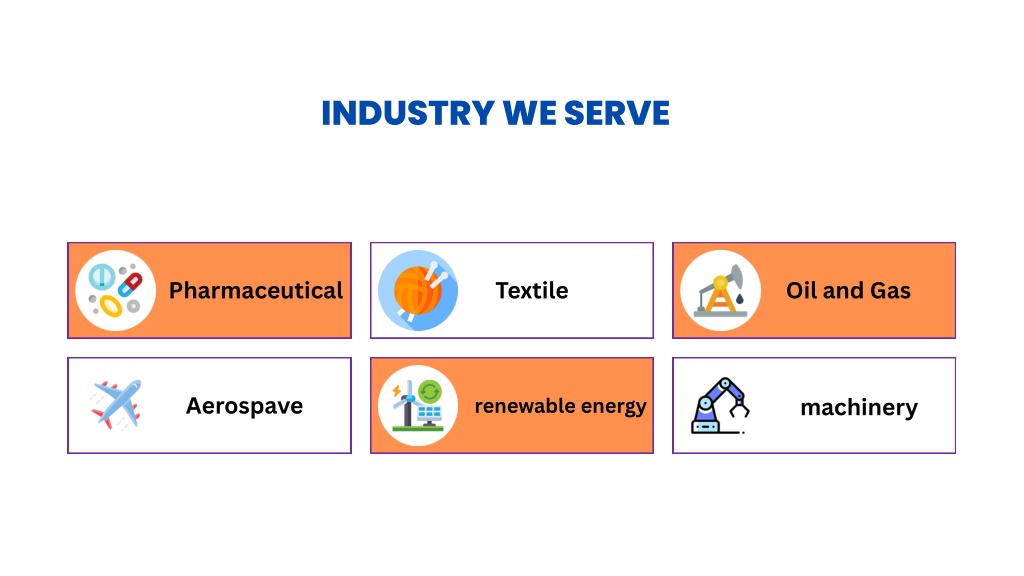 INDUSTRY WE SERVE

Pharmaceutical

Textile

Oil and Gas

Aerospave

renewable energy

machinery